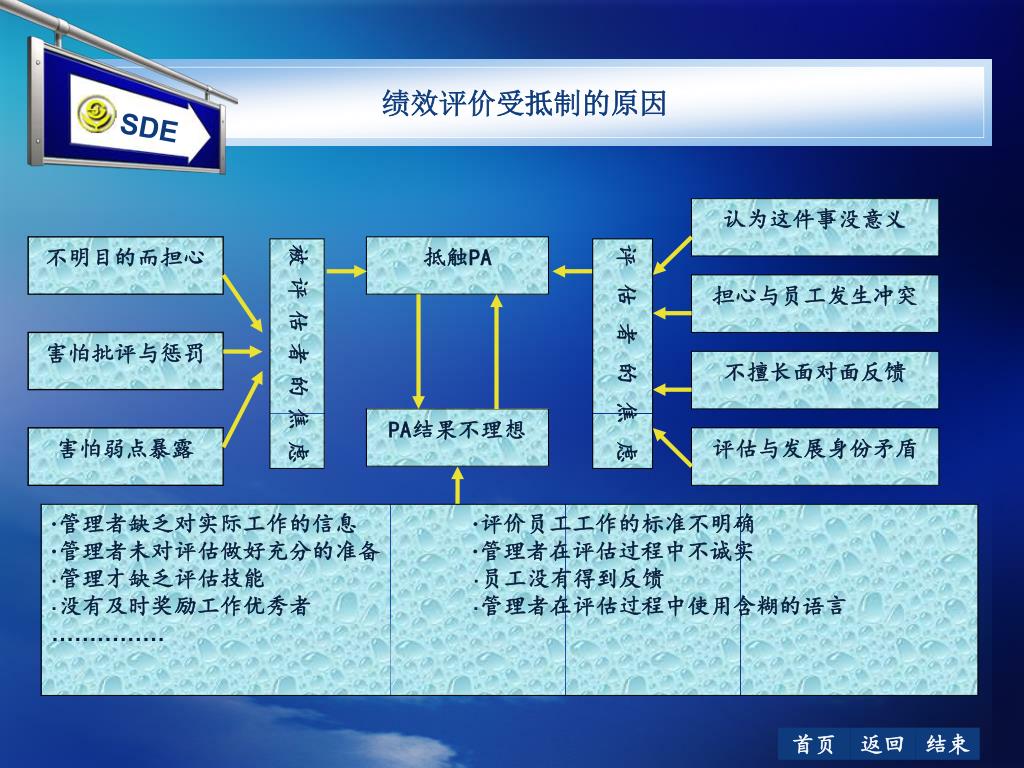 SDE

绩效评价受抵制的原因

不明目的而担心

害怕批评与惩罚

害怕弱点暴露

被评估者的焦虑

抵触PA

PA结果不理想

评估者的焦虑

认为这件事没意义

担心与员工发生冲突

不擅长面对面反馈

评估与发展身份矛盾

·管理者缺乏对实际工作的信息
·管理者未对评估做好充分的准备
·管理才缺乏评估技能
·没有及时奖励工作优秀者
……………

·评价员工工作的标准不明确
·管理者在评估过程中不诚实
·员工没有得到反馈
·管理者在评估过程中使用含糊的语言

首页 返回 结束